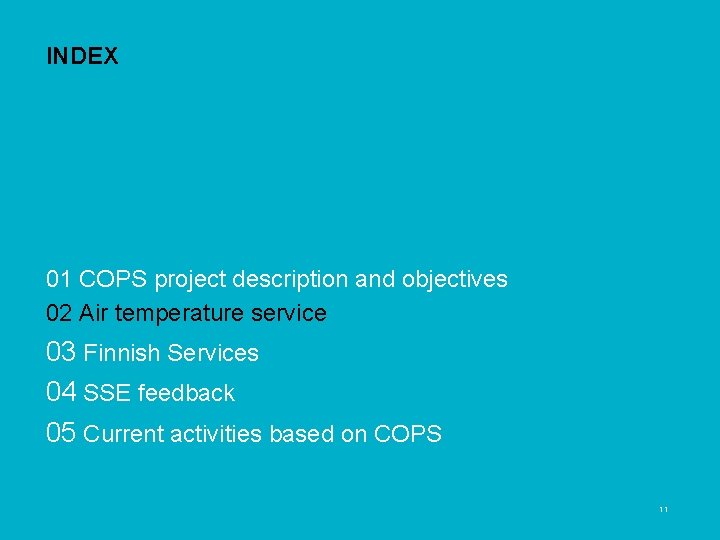 INDEX

01 COPS project description and objectives
02 Air temperature service
03 Finnish Services
04 SSE feedback
05 Current activities based on COPS

11